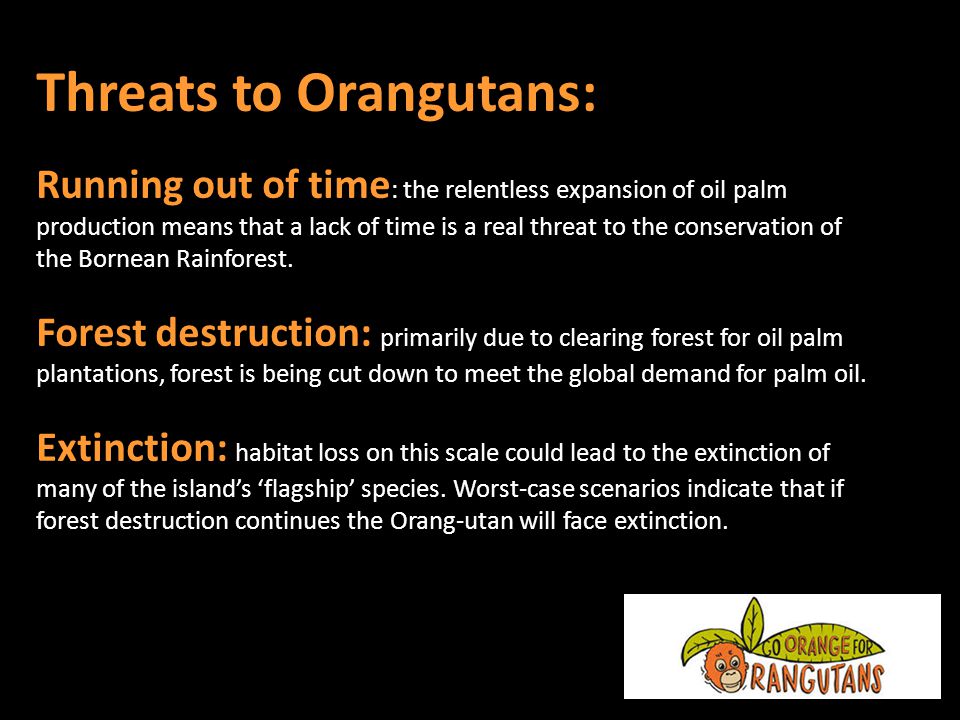 Threats to Orangutans:

Running out of time: the relentless expansion of oil palm production means that a lack of time is a real threat to the conservation of the Bornean Rainforest.

Forest destruction: primarily due to clearing forest for oil palm plantations, forest is being cut down to meet the global demand for palm oil.

Extinction: habitat loss on this scale could lead to the extinction of many of the island's 'flagship' species. Worst-case scenarios indicate that if forest destruction continues the Orang-utan will face extinction.

GO ORANGE FOR ORANGUTANS